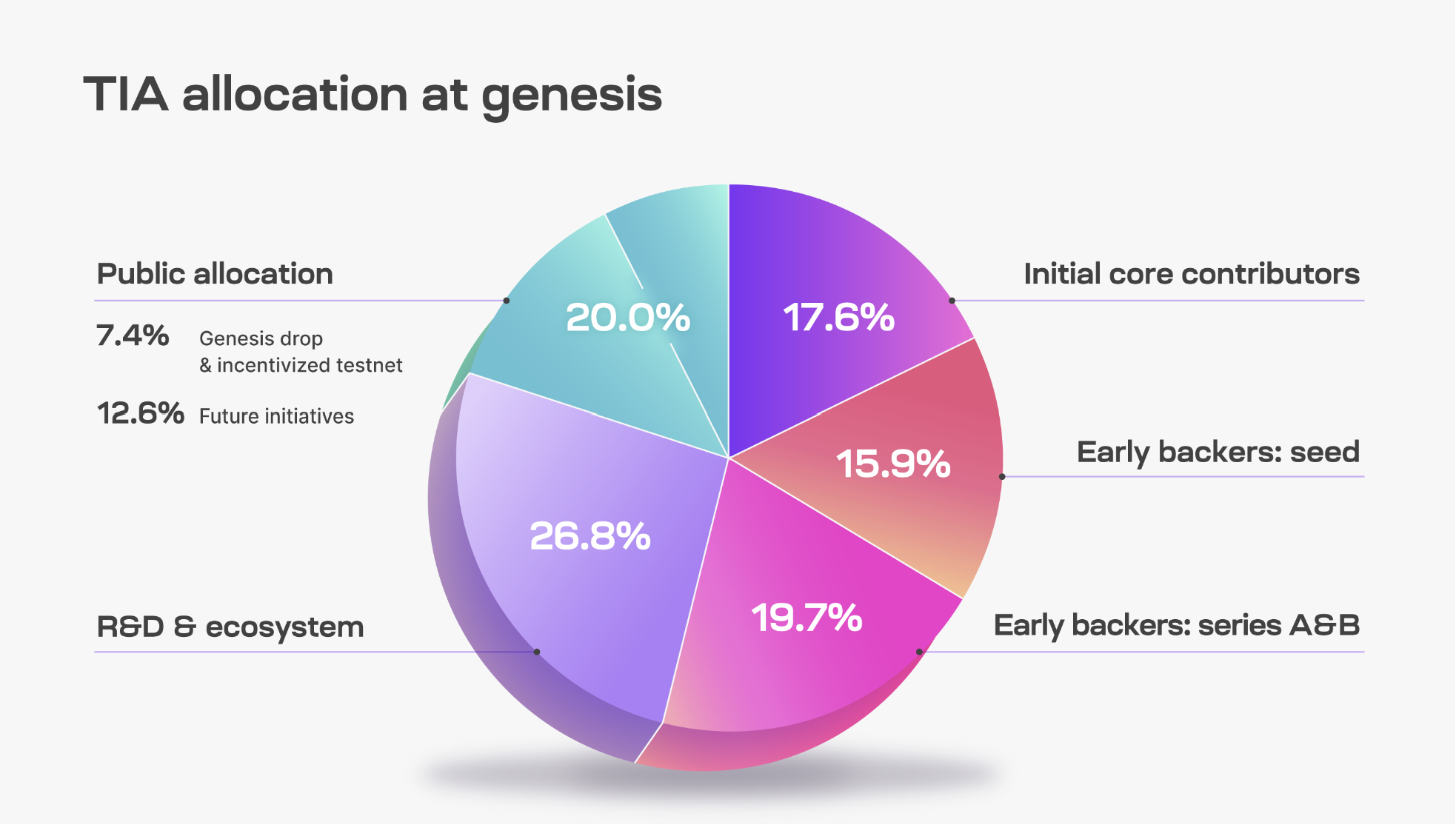 TIA allocation at genesis

Public allocation

7.4% Genesis drop & incentivized testnet

12.6% Future initiatives

R&D & ecosystem

20.0%

17.6%

15.9%

26.8%

19.7%

Initial core contributors

Early backers: seed

Early backers: series A&B